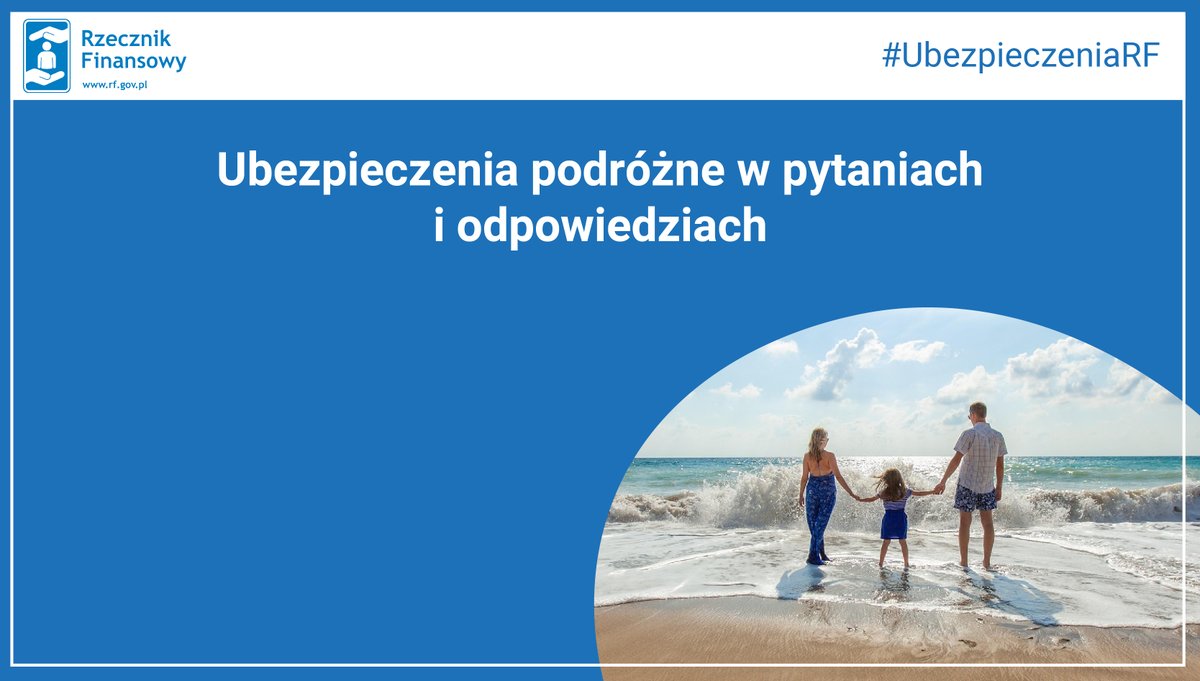 Rzecznik Finansowy
www.rf.gov.pl

#UbezpieczeniaRF

Ubezpieczenia podróżne w pytaniach i odpowiedziach